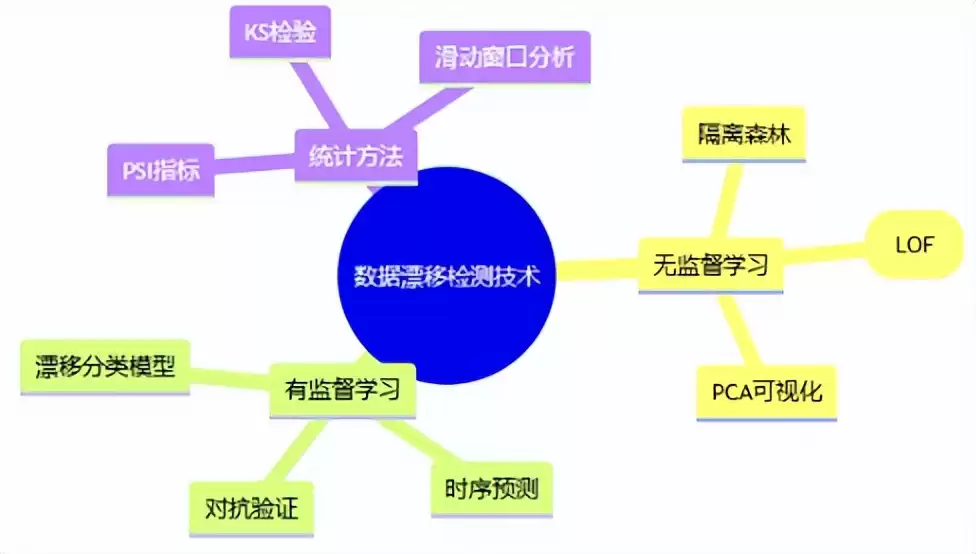 数据漂移检测技术

统计方法
KS检验
滑动窗口分析
PSI指标

无监督学习
隔离森林
LOF
PCA可视化

有监督学习
漂移分类模型
对抗验证
时序预测